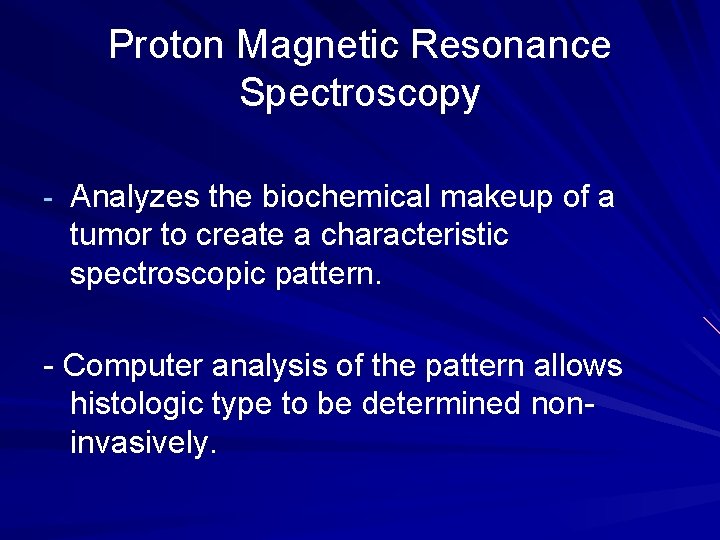 Proton Magnetic Resonance Spectroscopy

- Analyzes the biochemical makeup of a tumor to create a characteristic spectroscopic pattern.

- Computer analysis of the pattern allows histologic type to be determined non-invasively.